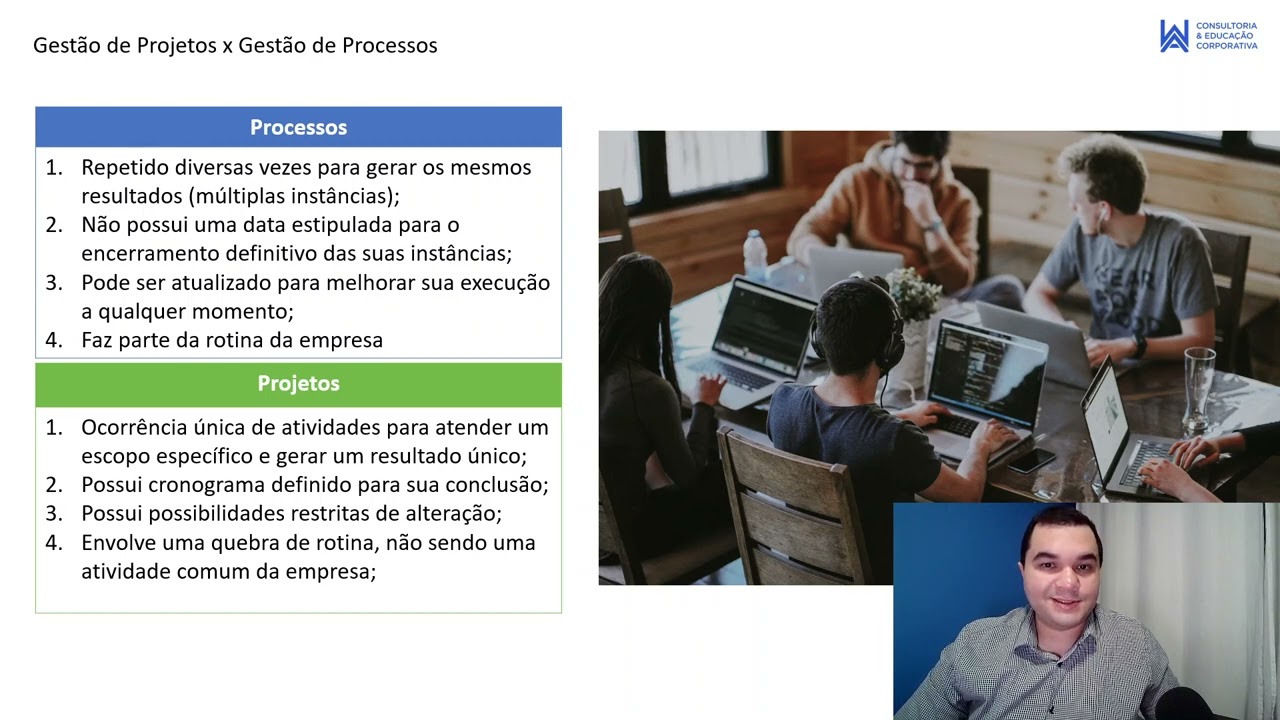 Gestão de Projetos x Gestão de Processos

CONSULTORIA
& EDUCAÇÃO
CORPORATIVA

Processos

1. Repetido diversas vezes para gerar os mesmos resultados (múltiplas instâncias);
2. Não possui uma data estipulada para o encerramento definitivo das suas instâncias;
3. Pode ser atualizado para melhorar sua execução a qualquer momento;
4. Faz parte da rotina da empresa

Projetos

1. Ocorrência única de atividades para atender um escopo específico e gerar um resultado único;
2. Possui cronograma definido para sua conclusão;
3. Possui possibilidades restritas de alteração;
4. Envolve uma quebra de rotina, não sendo uma atividade comum da empresa;